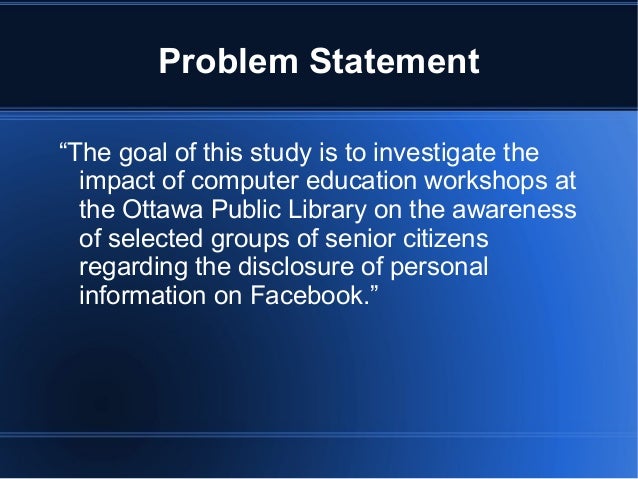 Problem Statement

“The goal of this study is to investigate the impact of computer education workshops at the Ottawa Public Library on the awareness of selected groups of senior citizens regarding the disclosure of personal information on Facebook.”